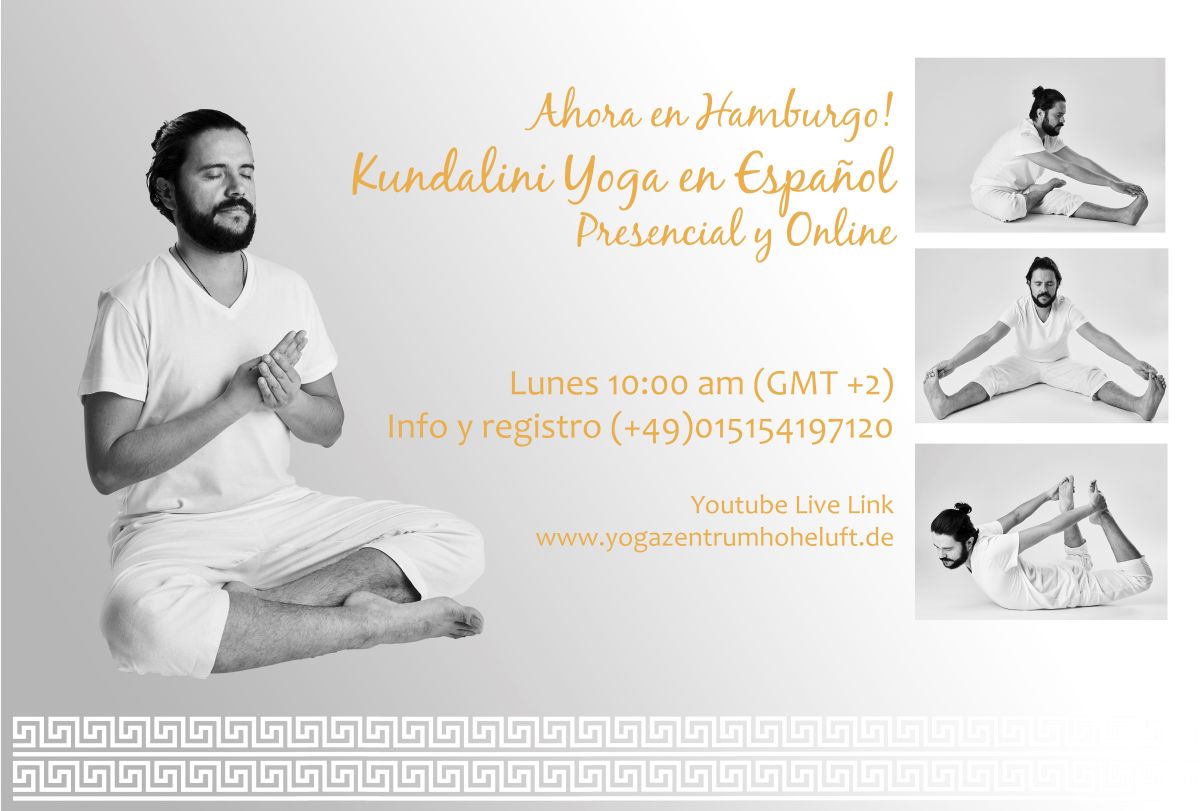 Ahora en Hamburgo!
Kundalini Yoga en Español
Presencial y Online

Lunes 10:00 am (GMT +2)
Info y registro (+49)015154197120

Youtube Live Link
www.yogazentrumhoheluft.de